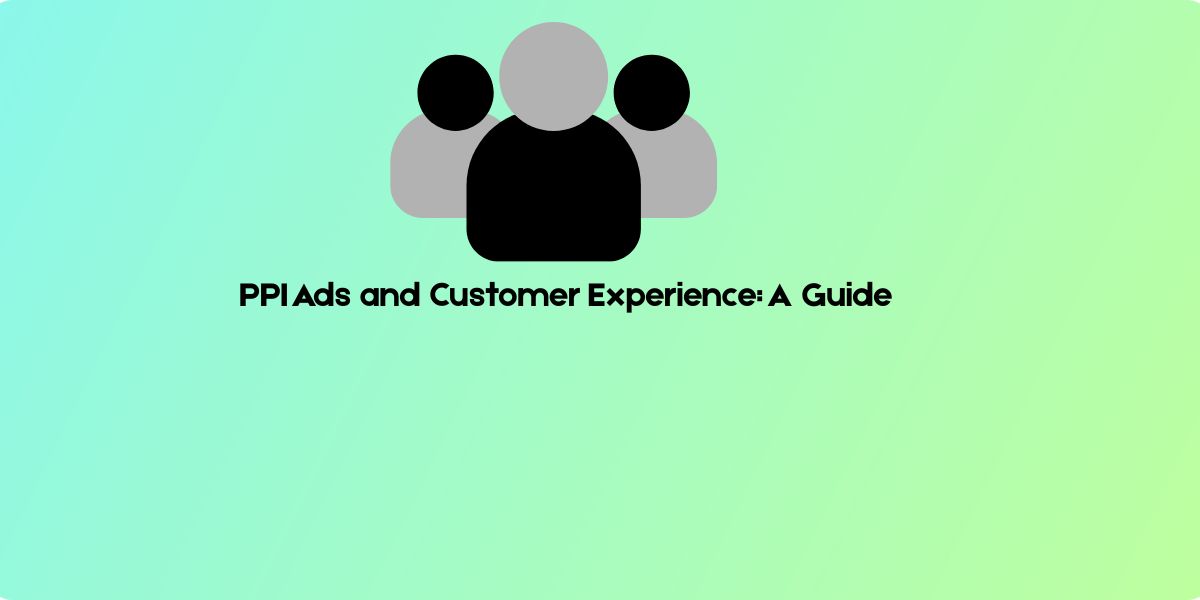 PPI Ads and Customer Experience: A Guide